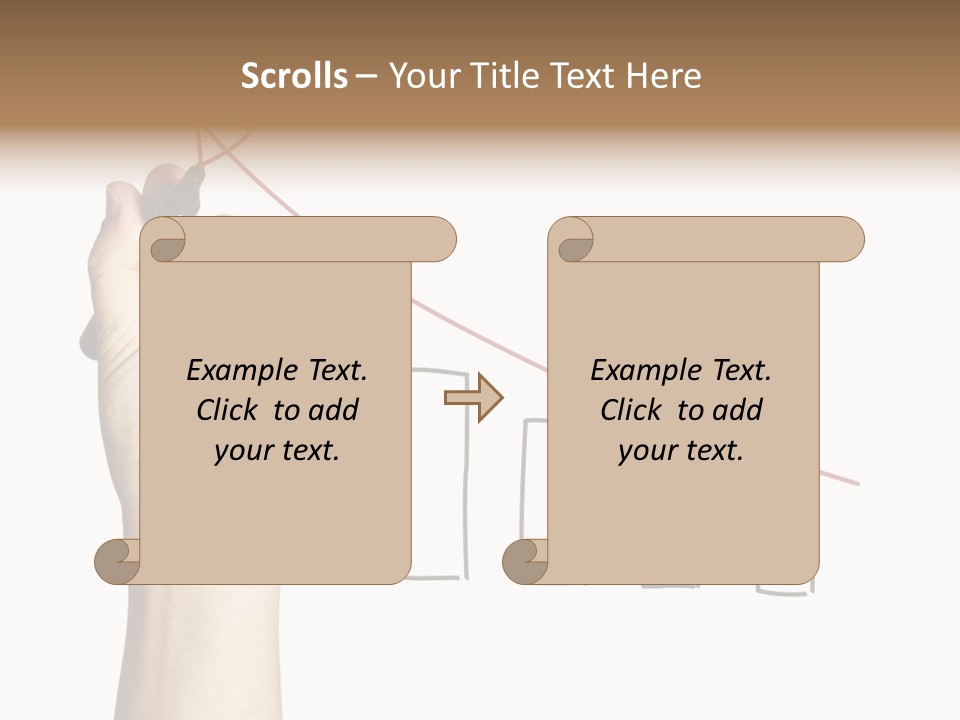 Scrolls – Your Title Text Here

Example Text. Click to add your text.

Example Text. Click to add your text.